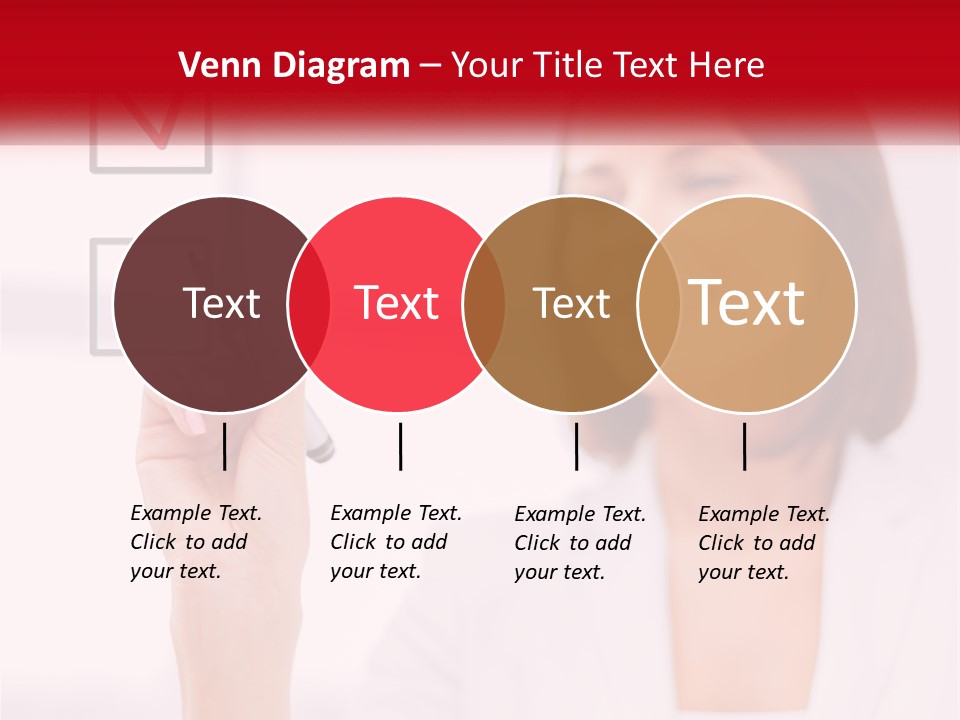 Venn Diagram – Your Title Text Here

Text

Text

Text

Text

Example Text. Click to add your text.

Example Text. Click to add your text.

Example Text. Click to add your text.

Example Text. Click to add your text.